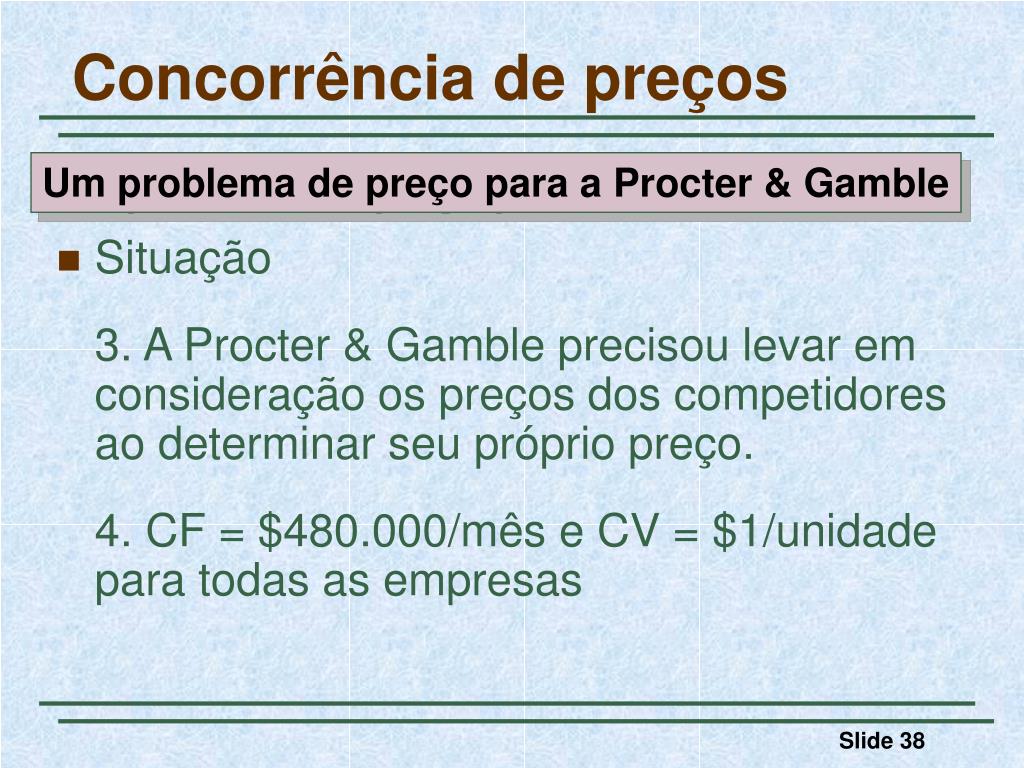 Concorrência de preços

Um problema de preço para a Procter & Gamble

Situação

3. A Procter & Gamble precisou levar em consideração os preços dos competidores ao determinar seu próprio preço.

4. CF = \$480.000/mês e CV = \$1/unidade para todas as empresas

Slide 38